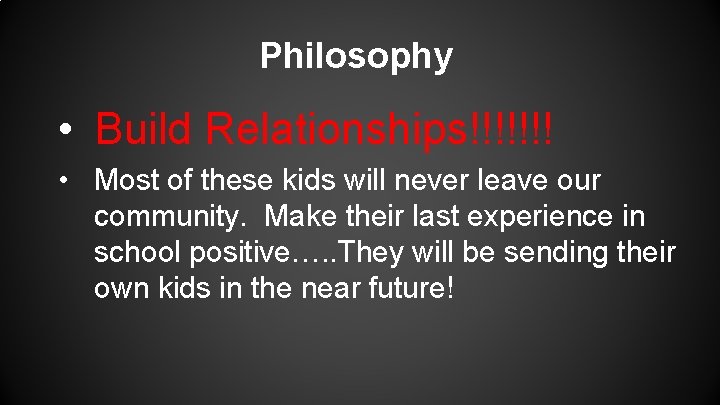 Philosophy

• Build Relationships!!!!!!!

• Most of these kids will never leave our community. Make their last experience in school positive…..They will be sending their own kids in the near future!